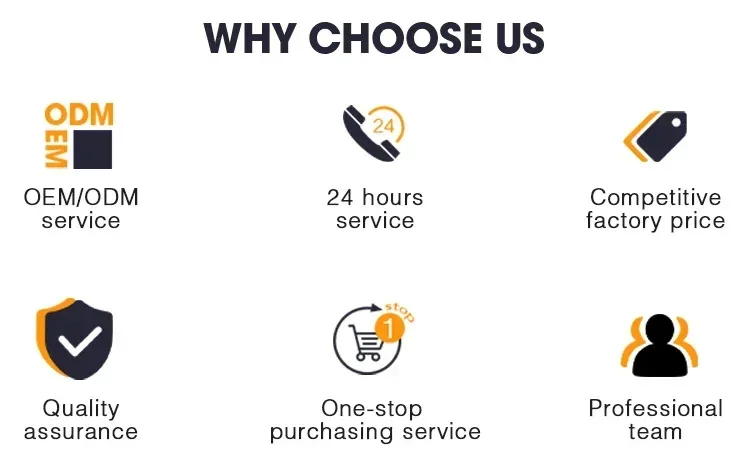 WHY CHOOSE US

ODM
OEM

OEM/ODM service

24

24 hours service

Competitive factory price

Quality assurance

stop
1

One-stop purchasing service

Professional team